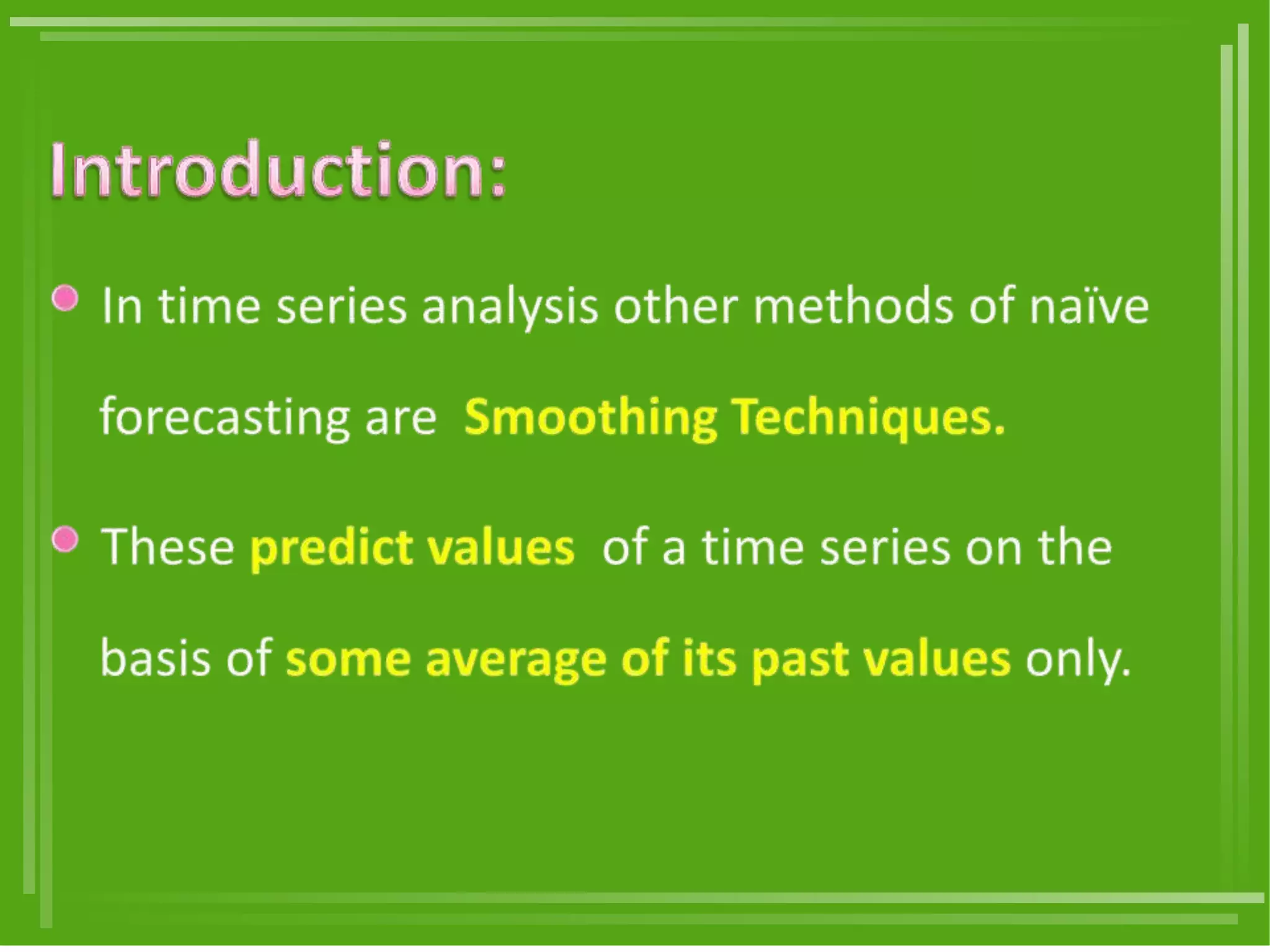 Introduction:

In time series analysis other methods of naïve forecasting are Smoothing Techniques.

These predict values of a time series on the basis of some average of its past values only.